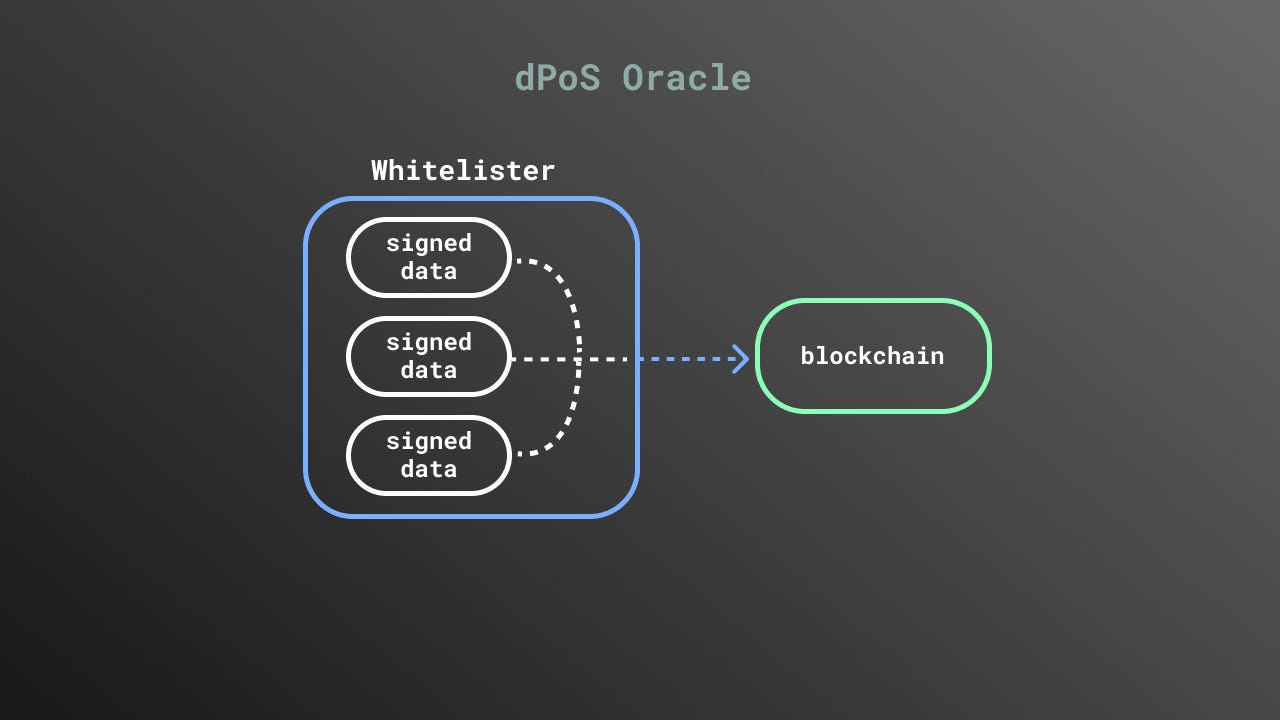 dPoS Oracle

Whitelister

signed data

signed data

signed data

blockchain